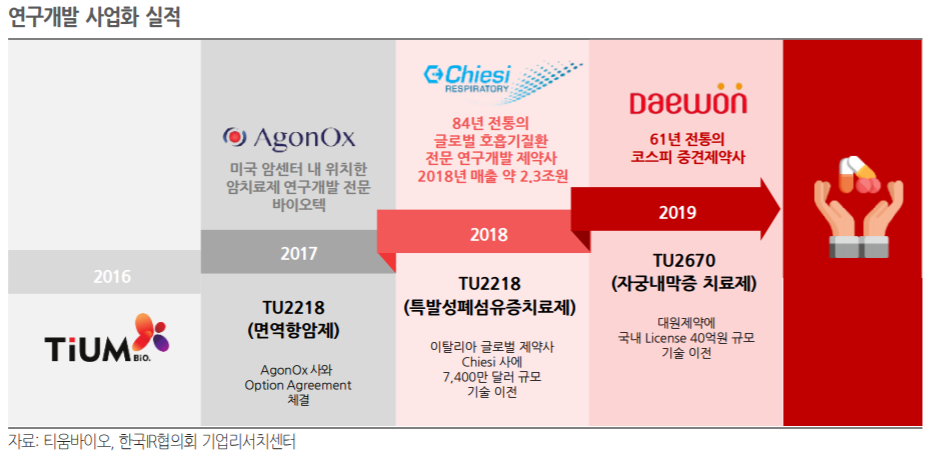 연구개발 사업화 실적

2016

TiUM BIO.

AgonOx

미국 암센터 내 위치한 암치료제 연구개발 전문 바이오텍

2017

TU2218
(면역항암제)

AgonOx 사와
Option Agreement
체결

Chiesi
RESPIRATORY

84년 전통의
글로벌 호흡기질환
전문 연구개발 제약사
2018년 매출 약 2.3조원

2018

TU2218
(특발성폐섬유증치료제)

이탈리아 글로벌 제약사
Chiesi 사에
7,400만 달러 규모
기술 이전

Daewon

61년 전통의
코스피 중견제약사

2019

TU2670
(자궁내막증 치료제)

대원제약에
국내 License 40억원 규모
기술 이전

자료: 티움바이오, 한국IR협의회 기업리서치센터